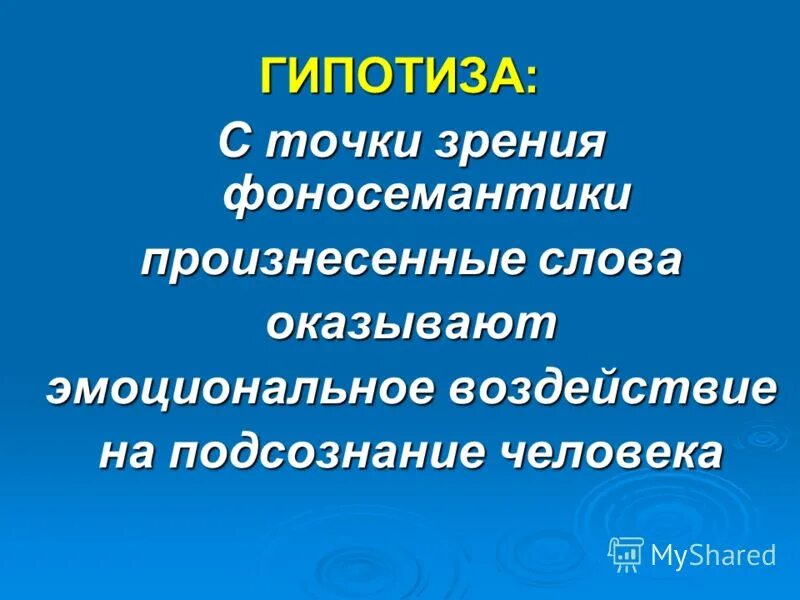 ГИПОТИЗА:

С точки зрения фоносемантики произнесенные слова оказывают эмоциональное воздействие на подсознание человека

MyShared